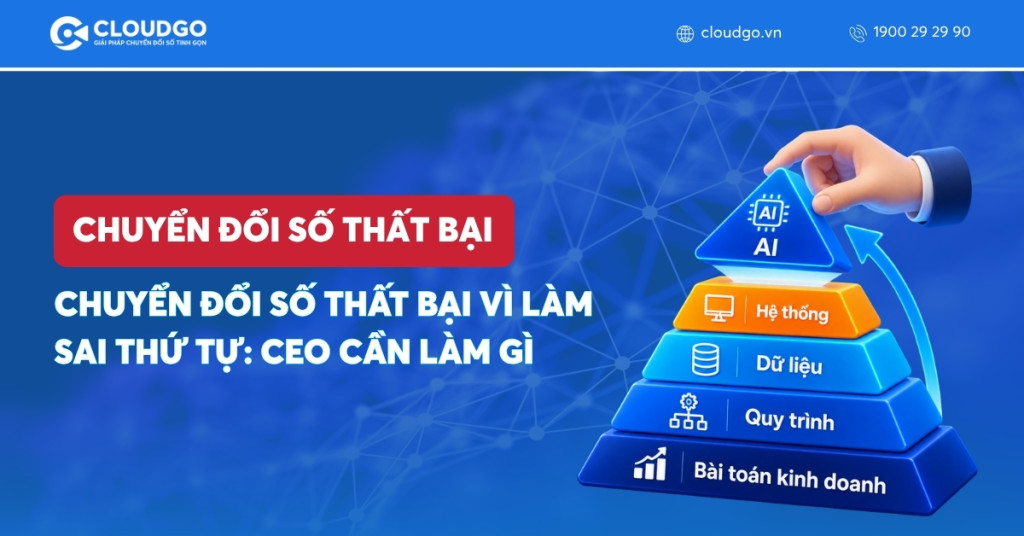 CLOUDGO
GIẢI PHÁP CHUYỂN ĐỔI SỐ TINH GỌN

cloudgo.vn

1900 29 29 90

CHUYỂN ĐỔI SỐ THẤT BẠI

CHUYỂN ĐỔI SỐ THẤT BẠI VÌ LÀM SAI THỨ TỰ: CEO CẦN LÀM GÌ

AI
AI
Hệ thống
Dữ liệu
Quy trình
Bài toán kinh doanh